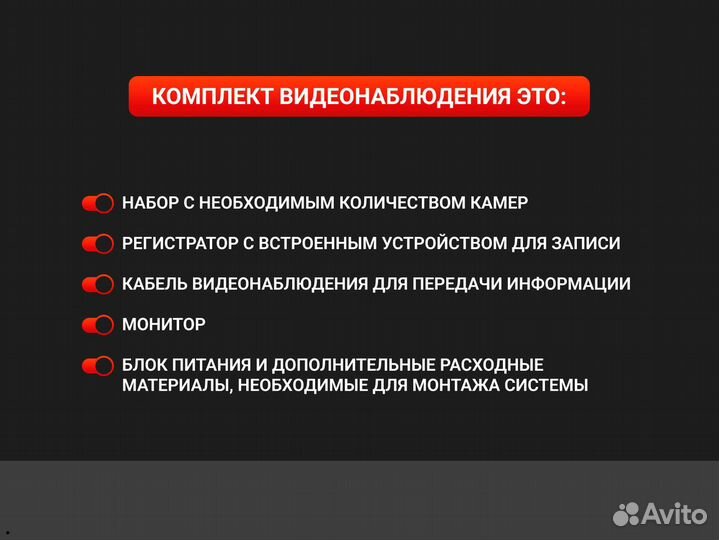 КОМПЛЕКТ ВИДЕОНАБЛЮДЕНИЯ ЭТО:

НАБОР С НЕОБХОДИМЫМ КОЛИЧЕСТВОМ КАМЕР

РЕГИСТРАТОР С ВСТРОЕННЫМ УСТРОЙСТВОМ ДЛЯ ЗАПИСИ

КАБЕЛЬ ВИДЕОНАБЛЮДЕНИЯ ДЛЯ ПЕРЕДАЧИ ИНФОРМАЦИИ

МОНИТОР

БЛОК ПИТАНИЯ И ДОПОЛНИТЕЛЬНЫЕ РАСХОДНЫЕ МАТЕРИАЛЫ, НЕОБХОДИМЫЕ ДЛЯ МОНТАЖА СИСТЕМЫ

Avito